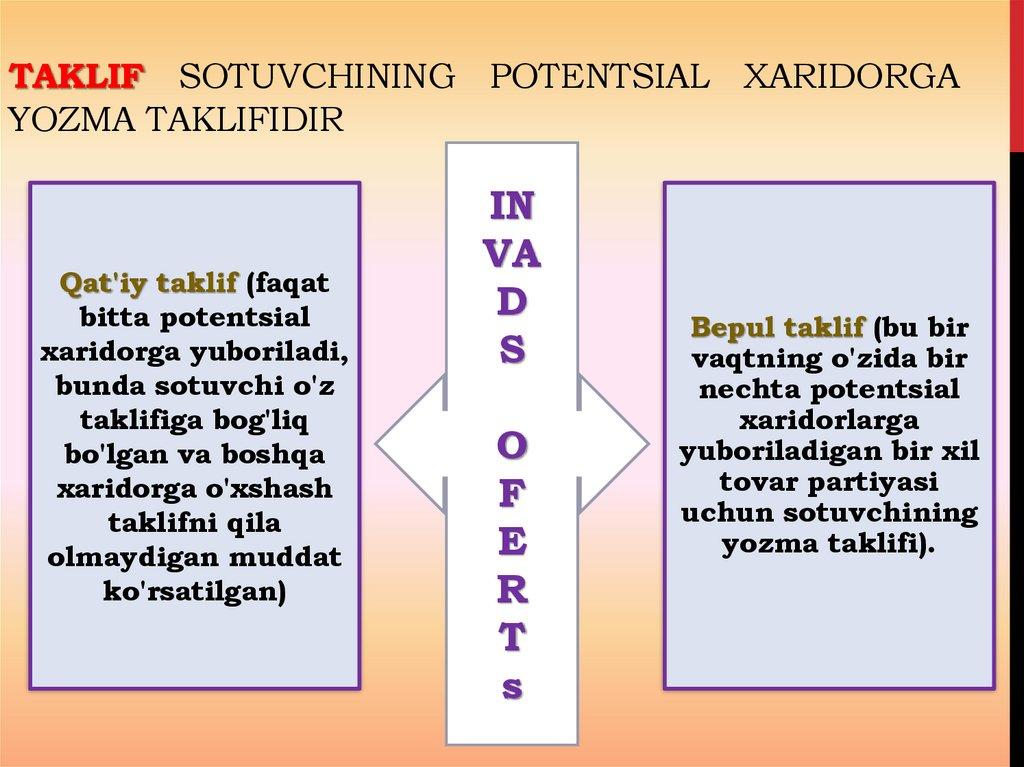 TAKLIF SOTUVCHINING POTENTSIAL XARIDORGA YOZMA TAKLIFIDIR

Qat'iy taklif (faqat bitta potentsial xaridorga yuboriladi, bunda sotuvchi o'z taklifiga bog'liq bo'lgan va boshqa xaridorga o'xshash taklifni qila olmaydigan muddat ko'rsatilgan)

IN
VA
D
S

O
F
E
R
T
s

Bepul taklif (bu bir vaqtning o'zida bir nechta potentsial xaridorlarga yuboriladigan bir xil tovar partiyasi uchun sotuvchining yozma taklifi).